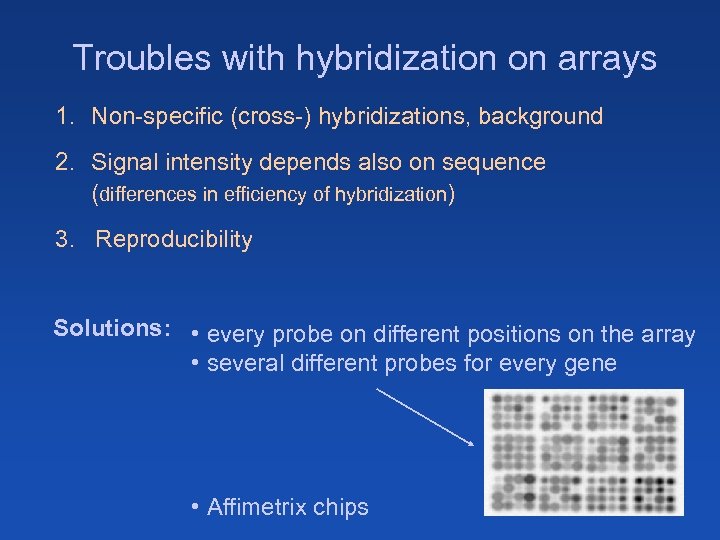 Troubles with hybridization on arrays

1. Non-specific (cross-) hybridizations, background

2. Signal intensity depends also on sequence (differences in efficiency of hybridization)

3. Reproducibility

Solutions:
• every probe on different positions on the array
• several different probes for every gene

• Affimetrix chips